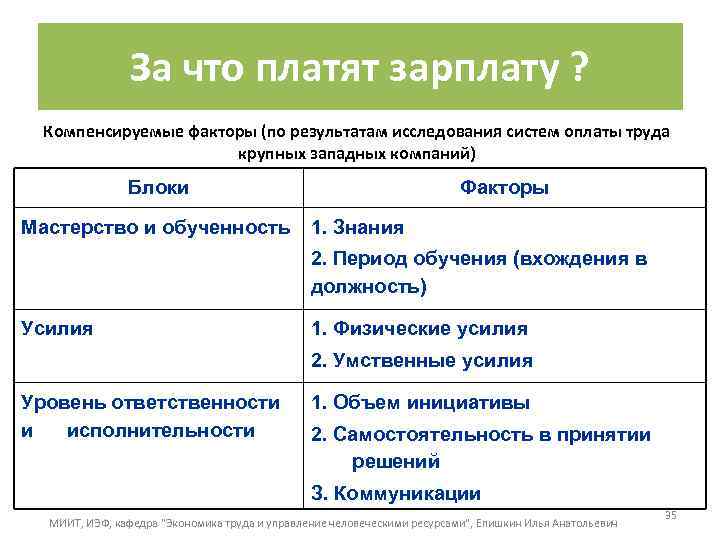 За что платят зарплату ?

Компенсируемые факторы (по результатам исследования систем оплаты труда крупных западных компаний)

| Блоки | Факторы |
|---|---|
| Мастерство и обученность | 1. Знания 2. Период обучения (вхождения в должность) |
| Усилия | 1. Физические усилия 2. Умственные усилия |
| Уровень ответственности и исполнительности | 1. Объем инициативы 2. Самостоятельность в принятии решений 3. Коммуникации |

35

МИИТ, ИЭФ, кафедра "Экономика труда и управление человеческими ресурсами", Епишкин Илья Анатольевич